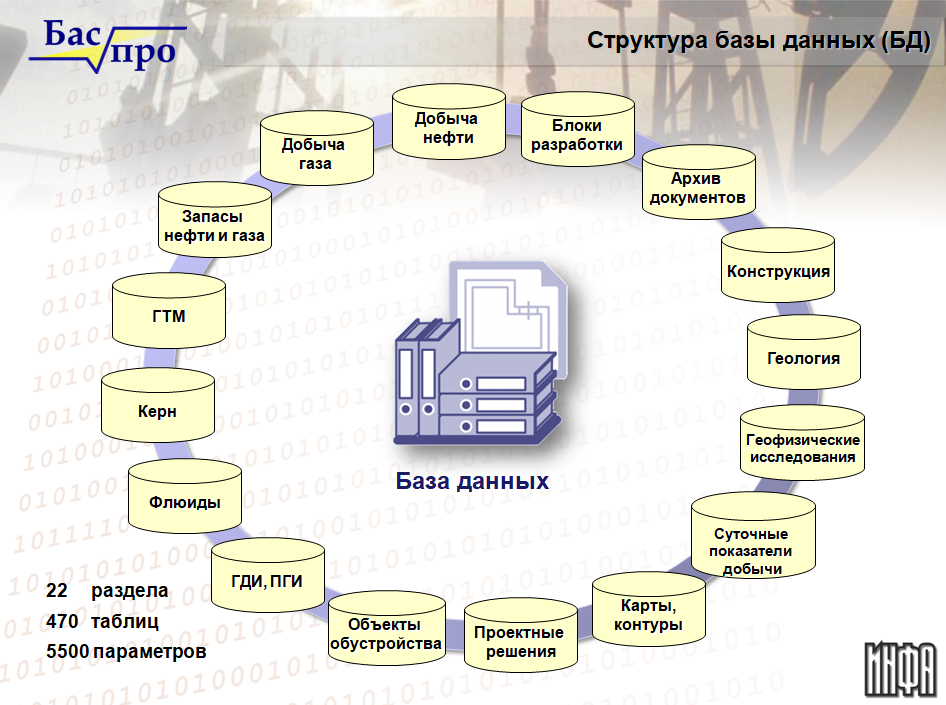 Бас про

Структура базы данных (БД)

Добыча нефти

Блоки разработки

Архив документов

Конструкция

Геология

Геофизические исследования

Суточные показатели добычи

Карты, контуры

Проектные решения

Объекты обустройства

ГДИ, ПГИ

Флюиды

Керн

ГТМ

Запасы нефти и газа

Добыча газа

База данных

22 раздела
470 таблиц
5500 параметров

ИНФА